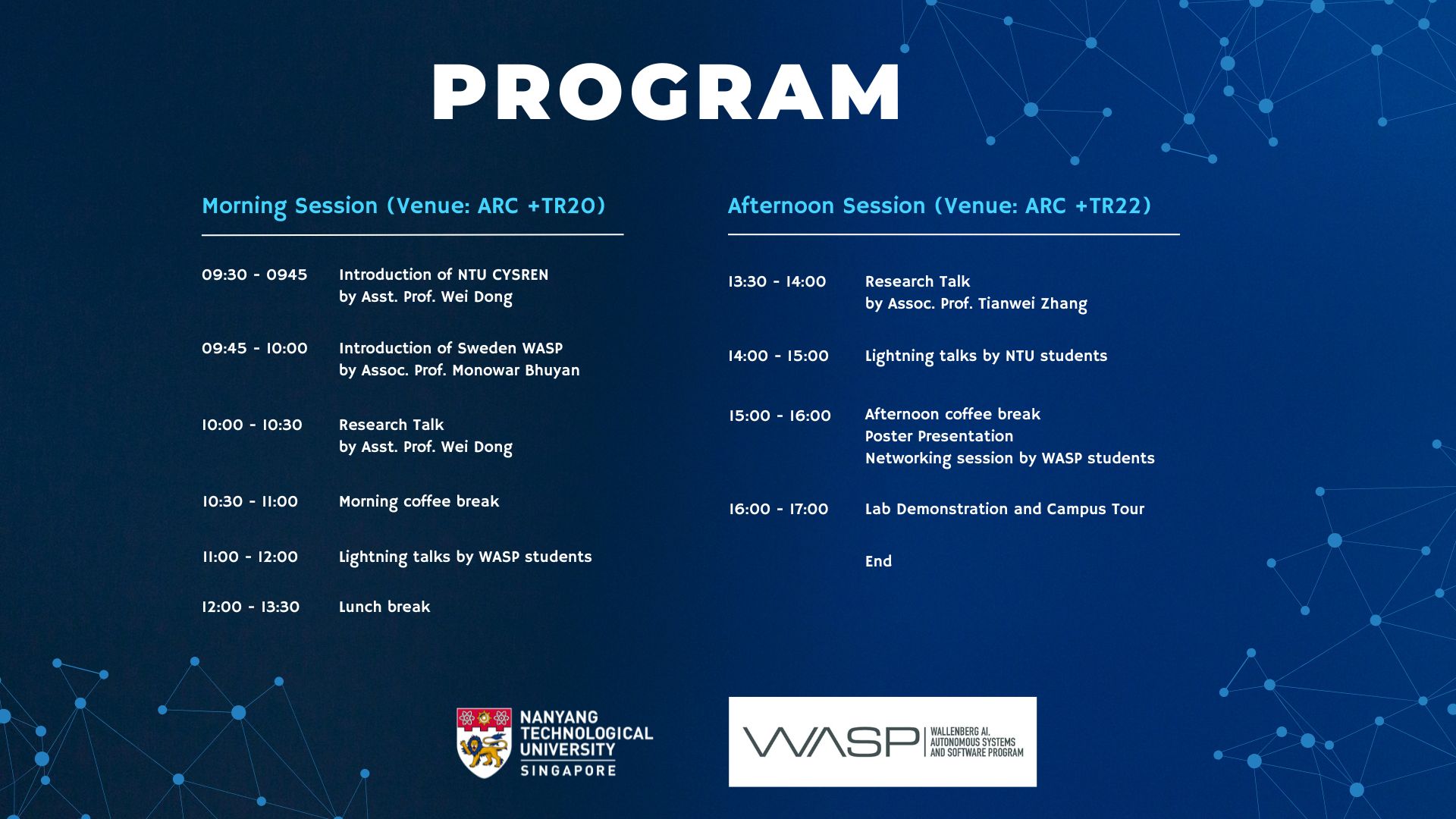 PROGRAM

Morning Session (Venue: ARC +TR20)

09:30 - 0945 Introduction of NTU CYSREN by Asst. Prof. Wei Dong

09:45 - 10:00 Introduction of Sweden WASP by Assoc. Prof. Monowar Bhuyan

10:00 - 10:30 Research Talk by Asst. Prof. Wei Dong

10:30 - 11:00 Morning coffee break

11:00 - 12:00 Lightning talks by WASP students

12:00 - 13:30 Lunch break

Afternoon Session (Venue: ARC +TR22)

13:30 - 14:00 Research Talk by Assoc. Prof. Tianwei Zhang

14:00 - 15:00 Lightning talks by NTU students

15:00 - 16:00 Afternoon coffee break
Poster Presentation
Networking session by WASP students

16:00 - 17:00 Lab Demonstration and Campus Tour

End

NANYANG TECHNOLOGICAL UNIVERSITY SINGAPORE

WASP WALLENBERG AI, AUTONOMOUS SYSTEMS AND SOFTWARE PROGRAM